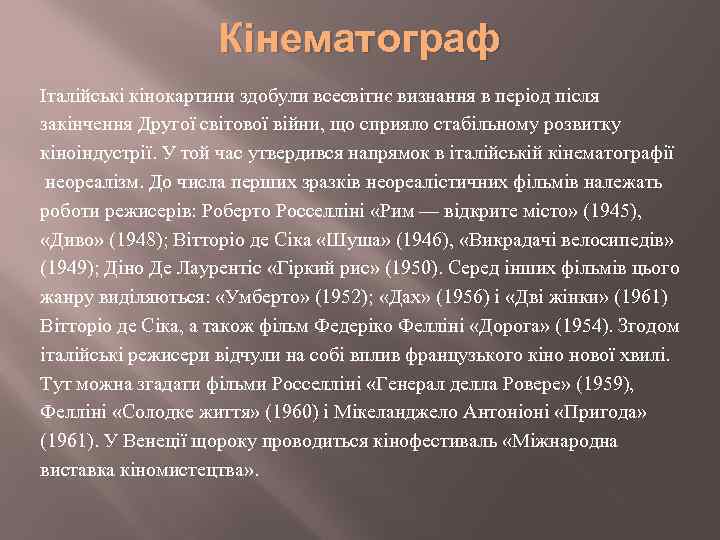 Кінематограф

Італійські кінокартини здобули всесвітнє визнання в період після закінчення Другої світової війни, що сприяло стабільному розвитку кіноіндустрії. У той час утвердився напрямок в італійській кінематографії неореалізм. До числа перших зразків неореалістичних фільмів належать роботи режисерів: Роберто Росселліні «Рим — відкрите місто» (1945), «Диво» (1948); Вітторіо де Сіка «Шуша» (1946), «Викрадачі велосипедів» (1949); Діно Де Лаурентіс «Гіркий рис» (1950). Серед інших фільмів цього жанру виділяються: «Умберто» (1952); «Дах» (1956) і «Дві жінки» (1961) Вітторіо де Сіка, а також фільм Федеріко Фелліні «Дорога» (1954). Згодом італійські режисери відчули на собі вплив французького кіно нової хвилі. Тут можна згадати фільми Росселліні «Генерал делла Ровере» (1959), Фелліні «Солодке життя» (1960) і Мікеланджело Антоніоні «Пригода» (1961). У Венеції щороку проводиться кінофестиваль «Міжнародна виставка кіномистецтва».